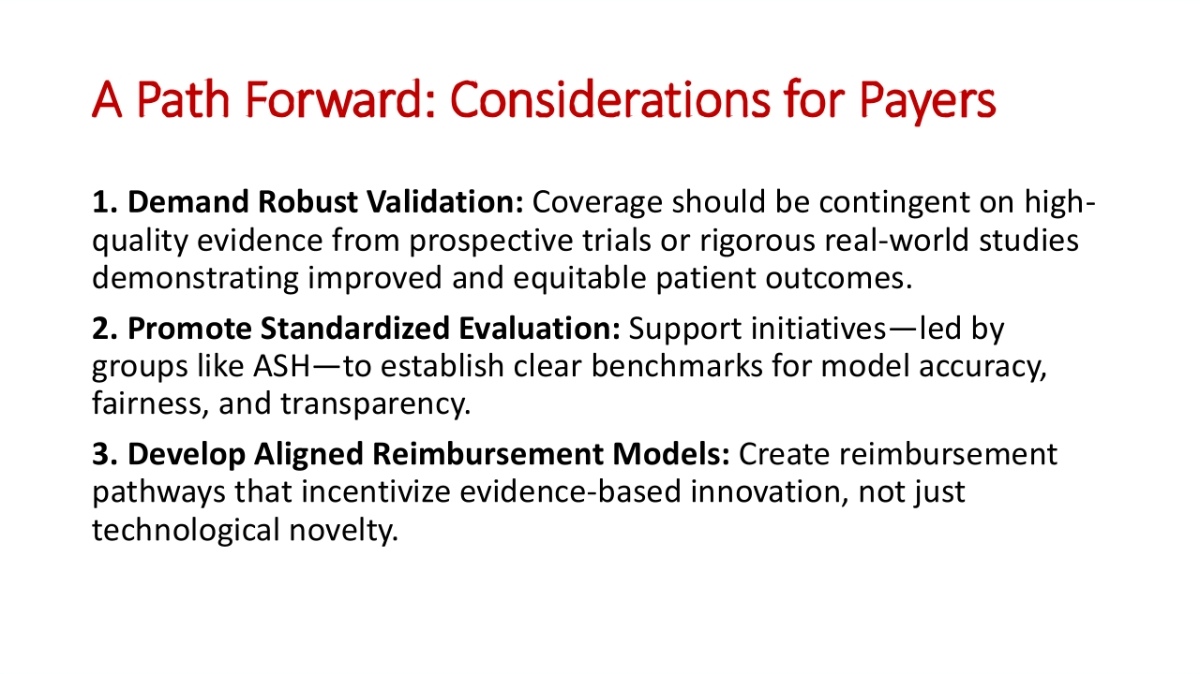 A Path Forward: Considerations for Payers

1. Demand Robust Validation: Coverage should be contingent on high-quality evidence from prospective trials or rigorous real-world studies demonstrating improved and equitable patient outcomes.

2. Promote Standardized Evaluation: Support initiatives—led by groups like ASH—to establish clear benchmarks for model accuracy, fairness, and transparency.

3. Develop Aligned Reimbursement Models: Create reimbursement pathways that incentivize evidence-based innovation, not just technological novelty.